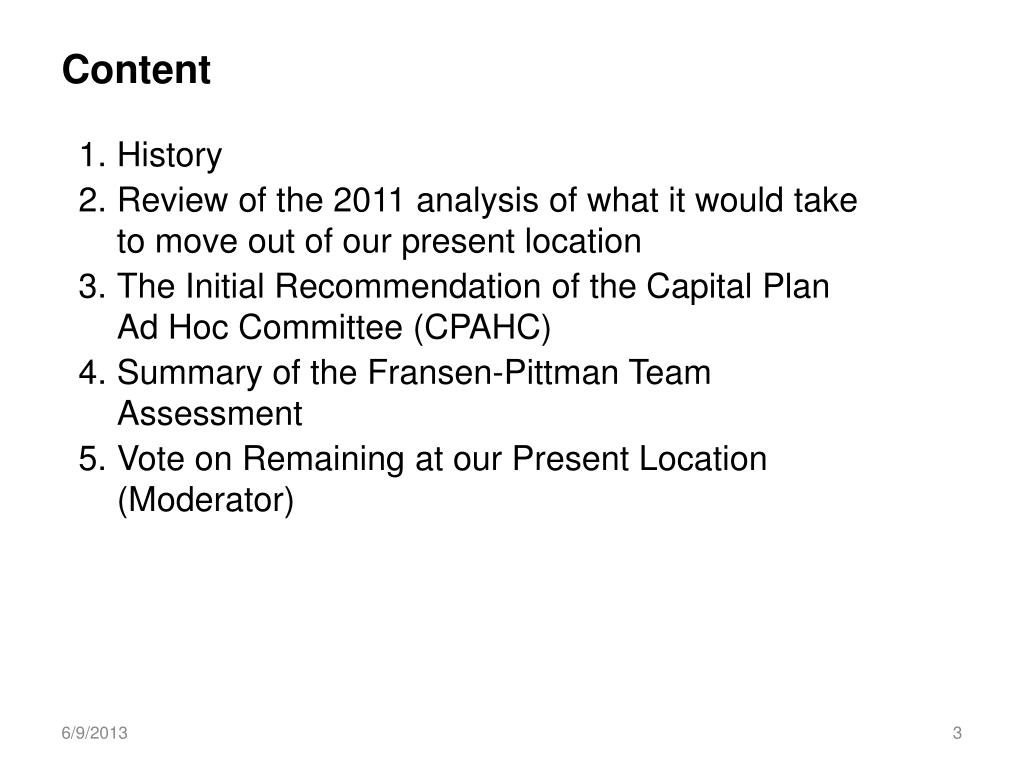 Content

1. History
2. Review of the 2011 analysis of what it would take to move out of our present location
3. The Initial Recommendation of the Capital Plan Ad Hoc Committee (CPAHC)
4. Summary of the Fransen-Pittman Team Assessment
5. Vote on Remaining at our Present Location (Moderator)

6/9/2013

3